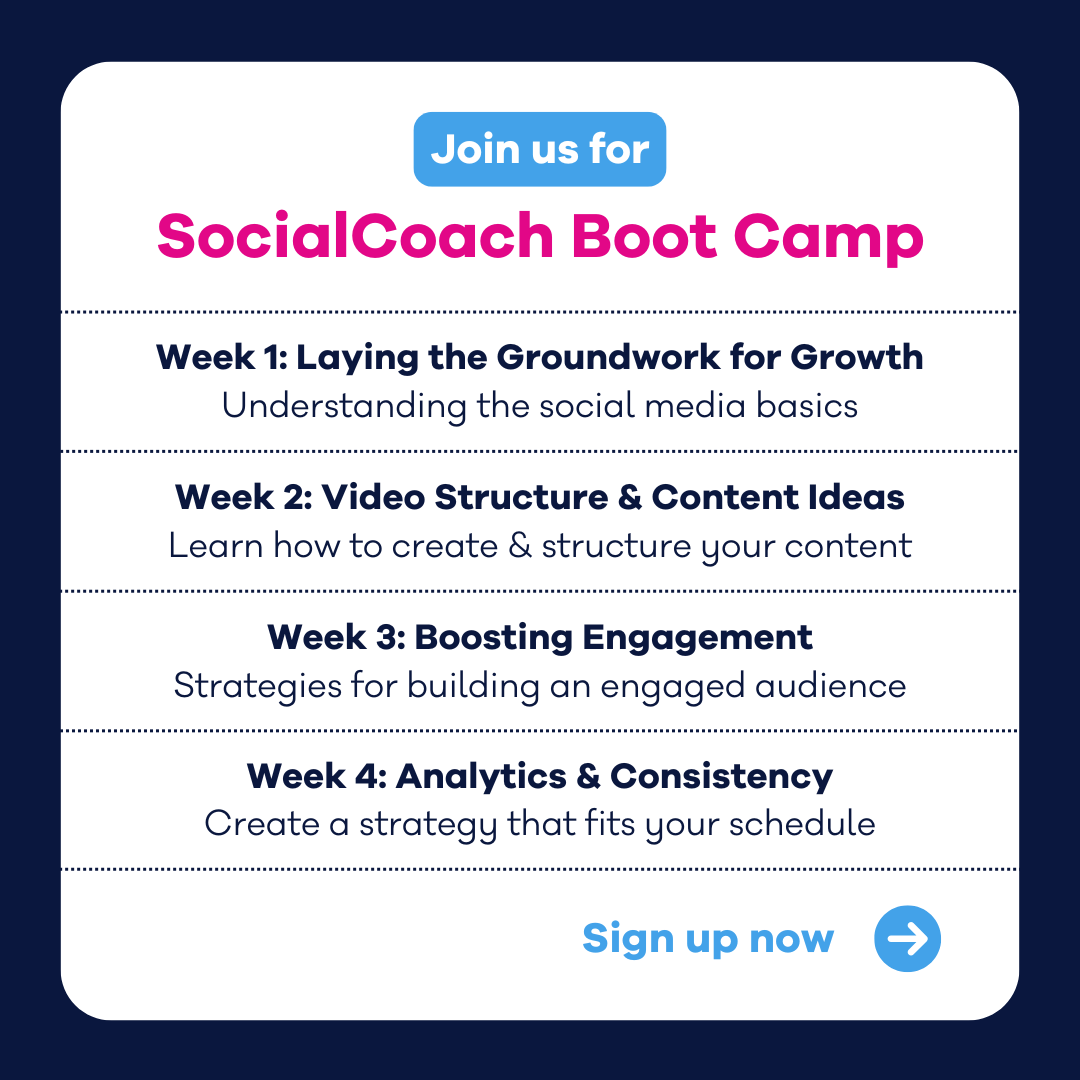 Join us for

SocialCoach Boot Camp

Week 1: Laying the Groundwork for Growth
Understanding the social media basics

Week 2: Video Structure & Content Ideas
Learn how to create & structure your content

Week 3: Boosting Engagement
Strategies for building an engaged audience

Week 4: Analytics & Consistency
Create a strategy that fits your schedule

Sign up now